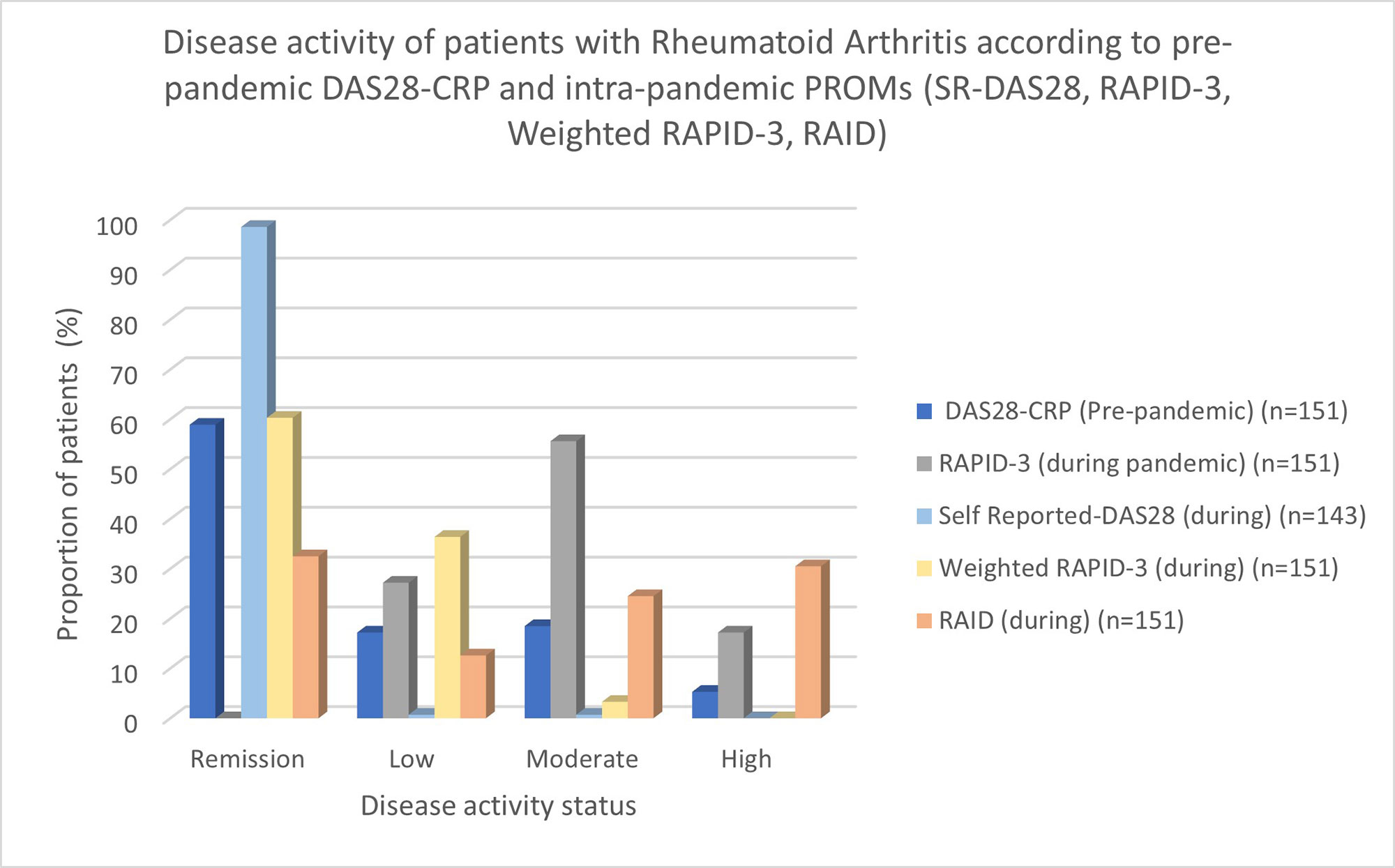 Disease activity of patients with Rheumatoid Arthritis according to pre-pandemic DAS28-CRP and intra-pandemic PROMs (SR-DAS28, RAPID-3, Weighted RAPID-3, RAID)

Proportion of patients (%)

100
90
80
70
60
50
40
30
20
10
0

Remission
Low
Moderate
High

Disease activity status

DAS28-CRP (Pre-pandemic) (n=151)
RAPID-3 (during pandemic) (n=151)
Self Reported-DAS28 (during) (n=143)
Weighted RAPID-3 (during) (n=151)
RAID (during) (n=151)